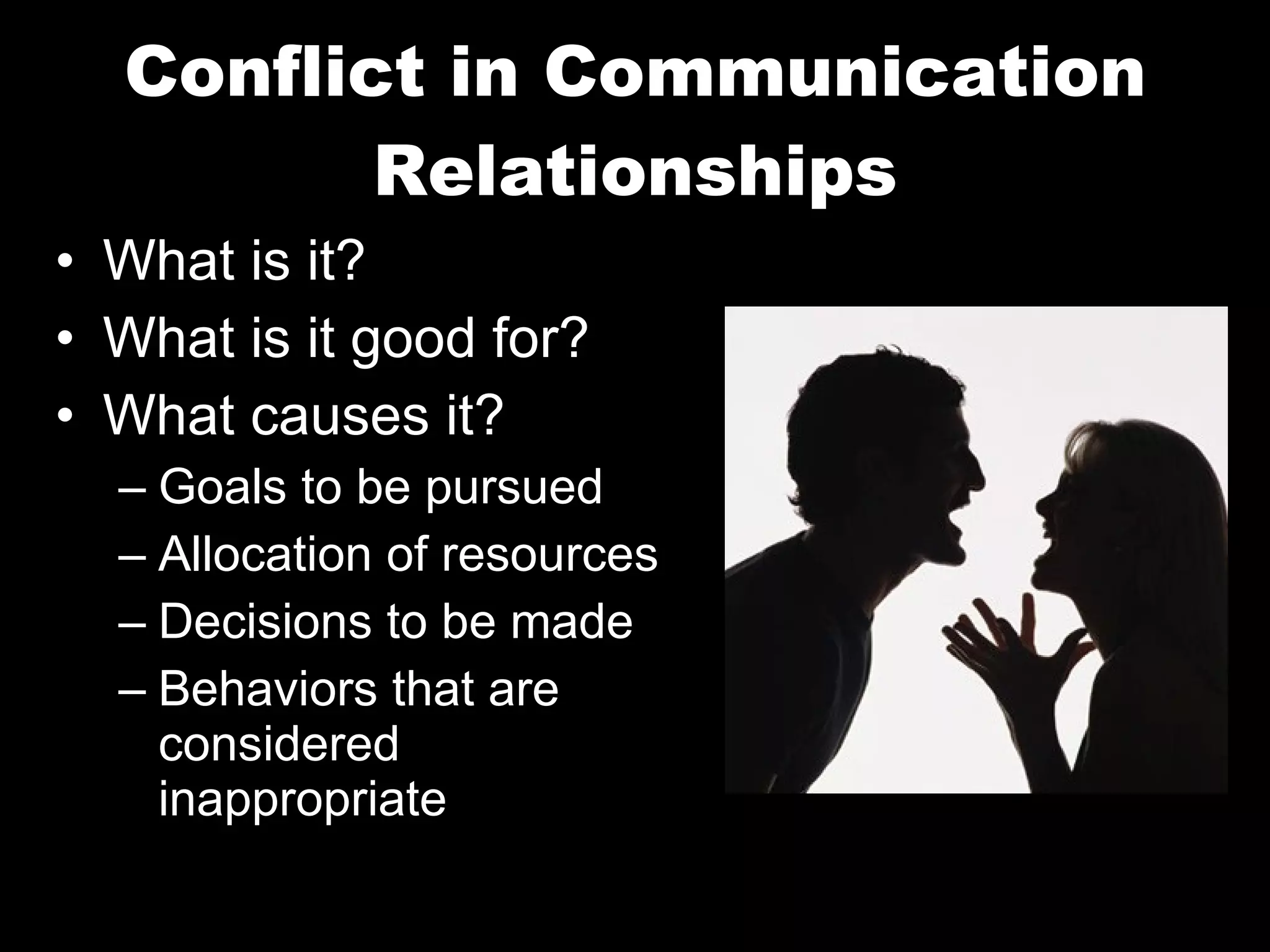 Conflict in Communication Relationships

• What is it?
• What is it good for?
• What causes it?
– Goals to be pursued
– Allocation of resources
– Decisions to be made
– Behaviors that are considered inappropriate